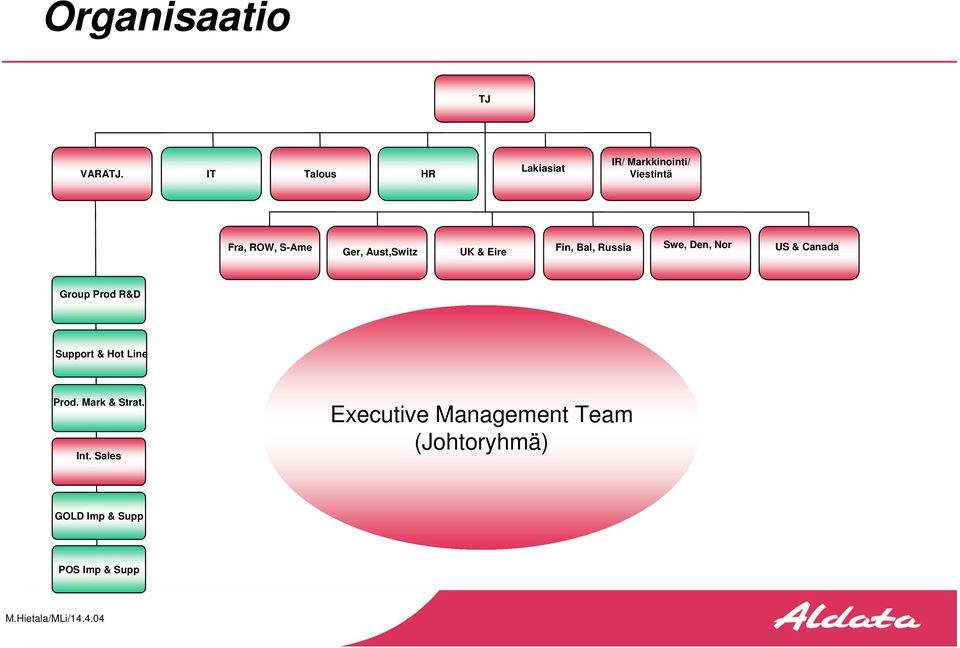 Organisaatio

TJ

VARATJ.

IT

Talous

HR

Lakiasiat

IR/ Markkinointi/ Viestintä

Fra, ROW, S-Ame

Ger, Aust,Switz

UK & Eire

Fin, Bal, Russia

Swe, Den, Nor

US & Canada

Group Prod R&D

Support & Hot Line

Prod. Mark & Strat.

Int. Sales

GOLD Imp & Supp

POS Imp & Supp

Executive Management Team (Johtoryhmä)

M.Hietala/MLi/14.4.04

Aldata